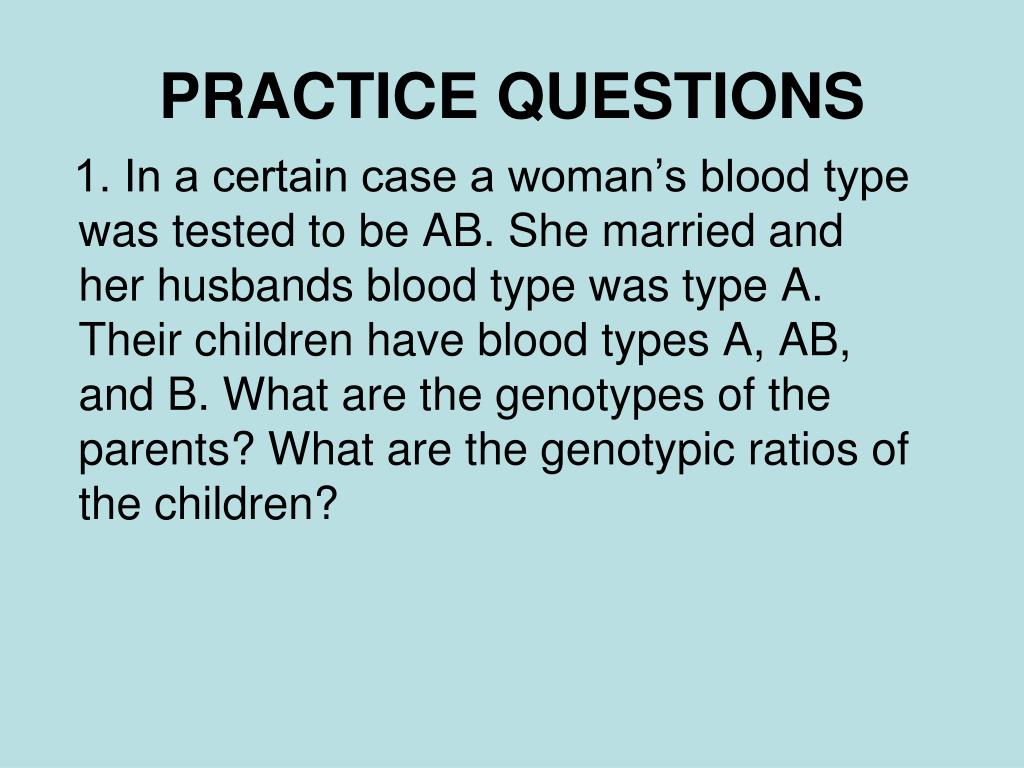 PRACTICE QUESTIONS

1. In a certain case a woman’s blood type was tested to be AB. She married and her husbands blood type was type A. Their children have blood types A, AB, and B. What are the genotypes of the parents? What are the genotypic ratios of the children?